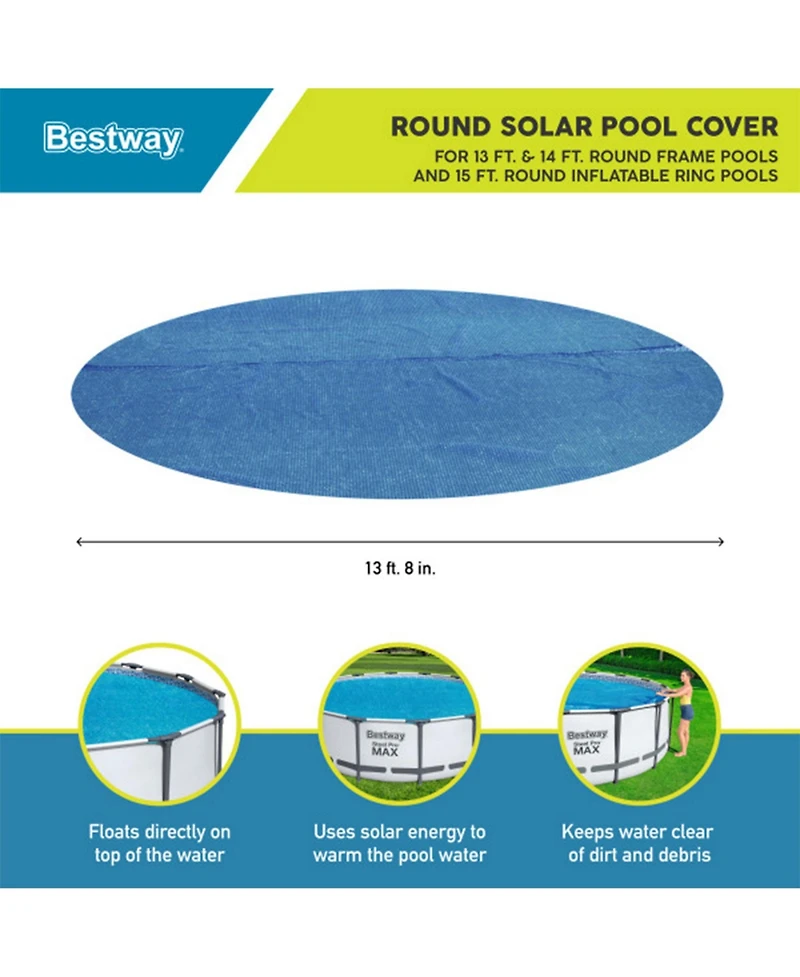 Bestway

ROUND SOLAR POOL COVER
FOR 13 FT. & 14 FT. ROUND FRAME POOLS AND 15 FT. ROUND INFLATABLE RING POOLS

13 ft. 8 in.

Bestway
Steel Pro MAX

Bestway
Steel Pro MAX

Floats directly on top of the water

Uses solar energy to warm the pool water

Keeps water clear of dirt and debris